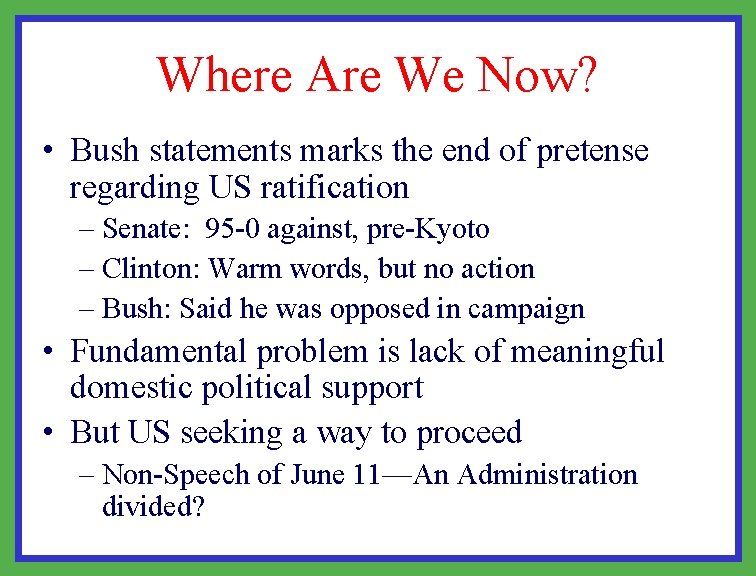 Where Are We Now?

• Bush statements marks the end of pretense regarding US ratification

– Senate: 95-0 against, pre-Kyoto

– Clinton: Warm words, but no action

– Bush: Said he was opposed in campaign

• Fundamental problem is lack of meaningful domestic political support

• But US seeking a way to proceed

– Non-Speech of June 11—An Administration divided?